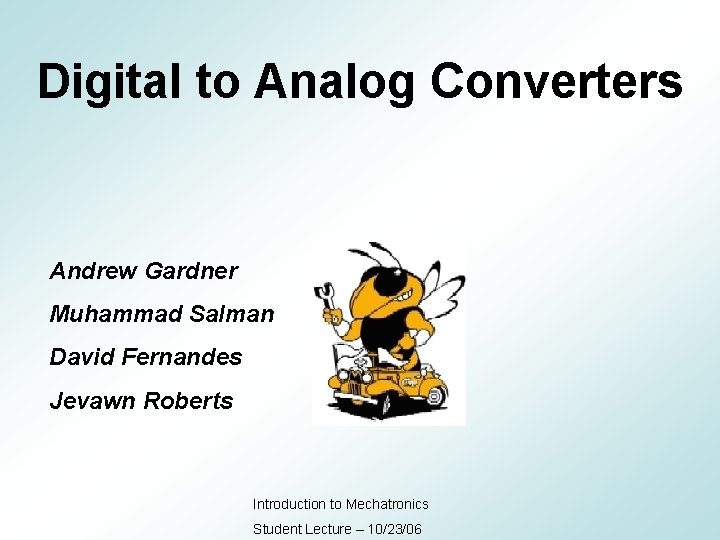 Digital to Analog Converters

Andrew Gardner
Muhammad Salman
David Fernandes
Jevawn Roberts

Introduction to Mechatronics
Student Lecture – 10/23/06